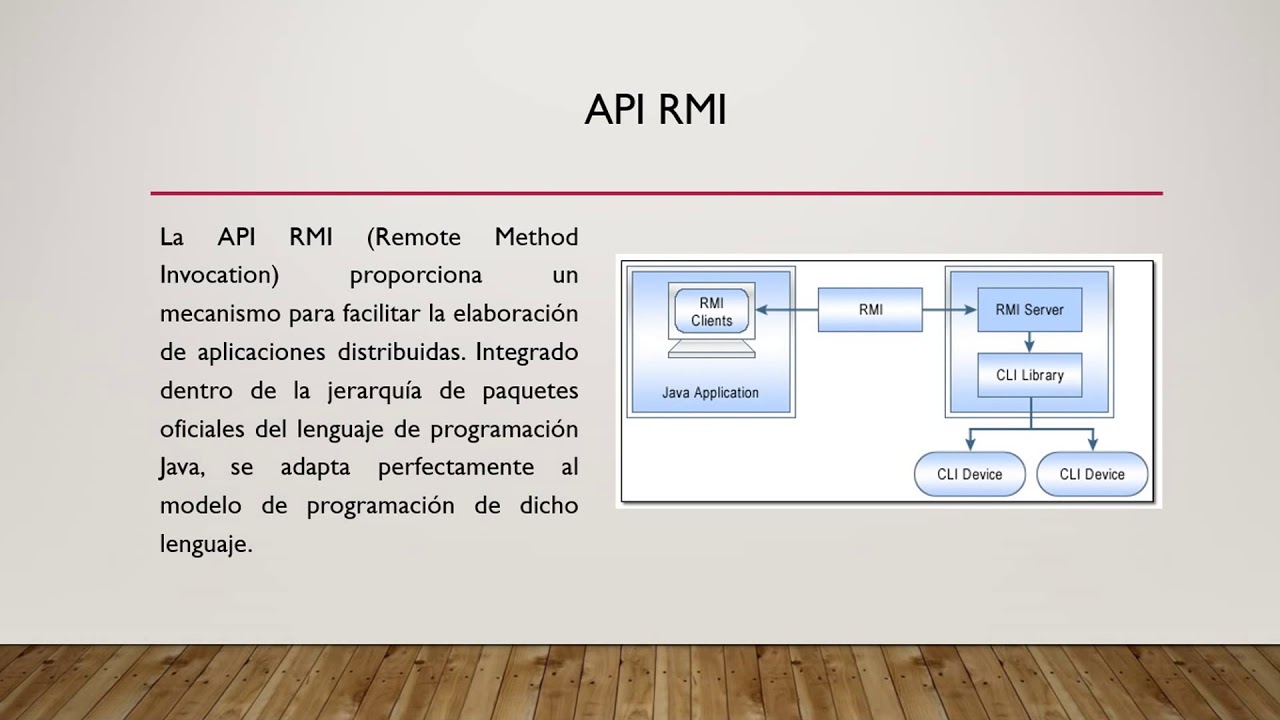 API RMI

La API RMI (Remote Method Invocation) proporciona un mecanismo para facilitar la elaboración de aplicaciones distribuidas. Integrado dentro de la jerarquía de paquetes oficiales del lenguaje de programación Java, se adapta perfectamente al modelo de programación de dicho lenguaje.

RMI Clients
Java Application
RMI
RMI Server
CLI Library
CLI Device
CLI Device